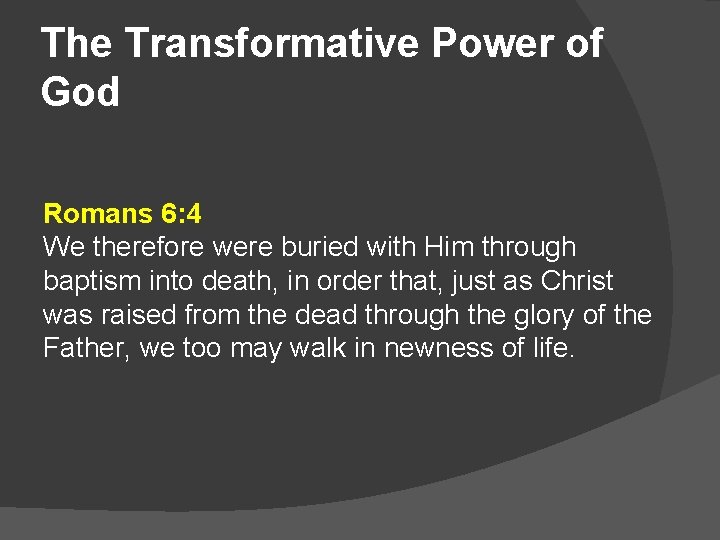 The Transformative Power of God

Romans 6:4
We therefore were buried with Him through baptism into death, in order that, just as Christ was raised from the dead through the glory of the Father, we too may walk in newness of life.